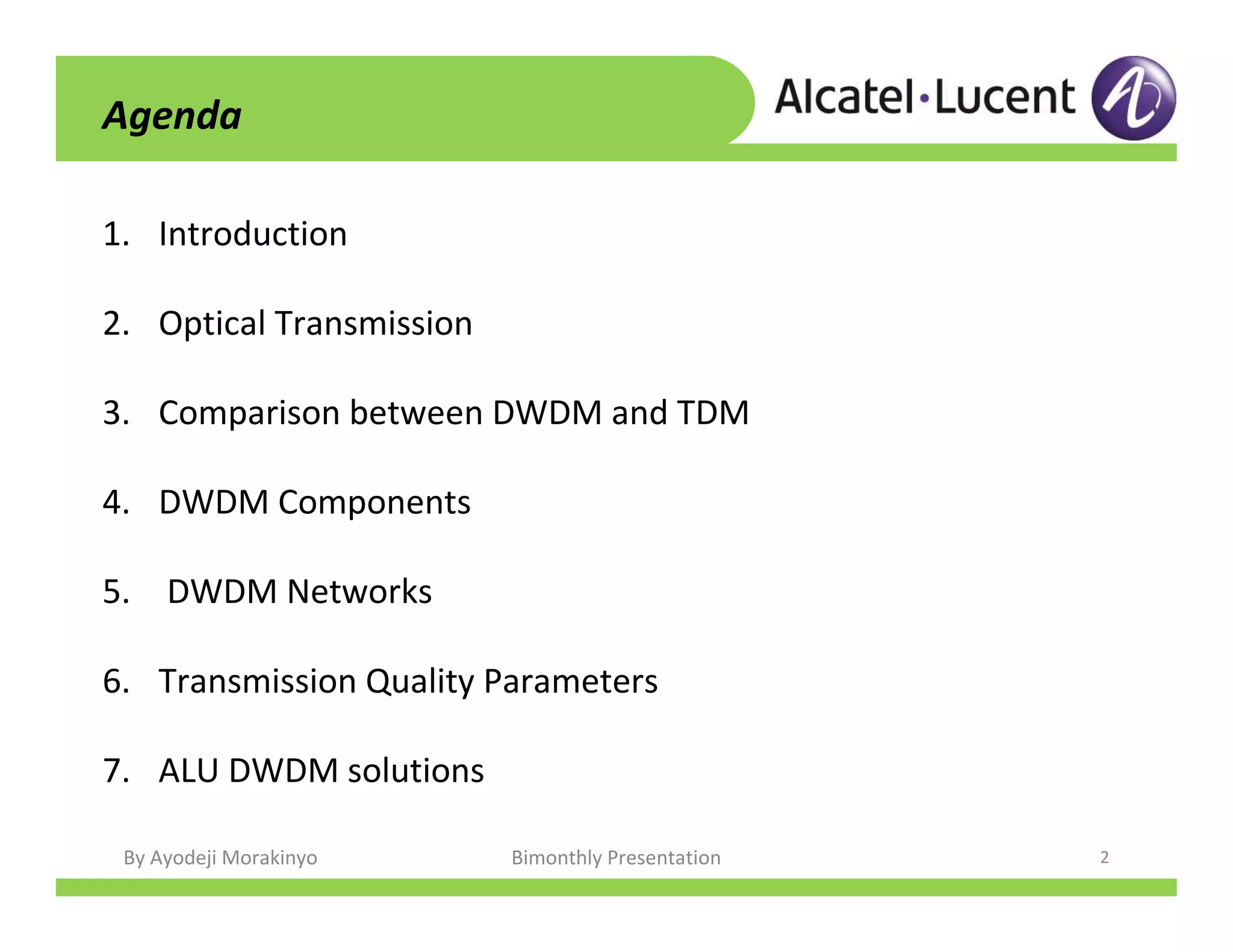 Agenda

Alcatel·Lucent

1. Introduction

2. Optical Transmission

3. Comparison between DWDM and TDM

4. DWDM Components

5. DWDM Networks

6. Transmission Quality Parameters

7. ALU DWDM solutions

By Ayodeji Morakinyo Bimonthly Presentation 2